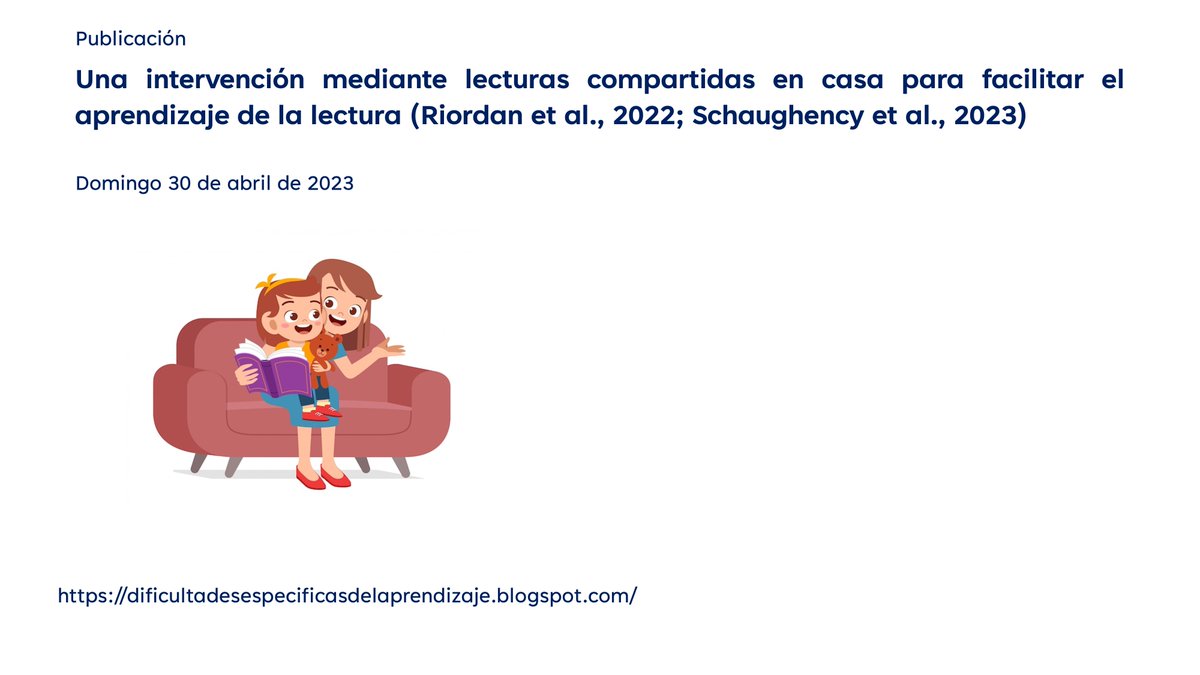 Publicación

Una intervención mediante lecturas compartidas en casa para facilitar el aprendizaje de la lectura (Riordan et al., 2022; Schaughency et al., 2023)

Domingo 30 de abril de 2023

https://dificultadesespecificasdelaprendizaje.blogspot.com/